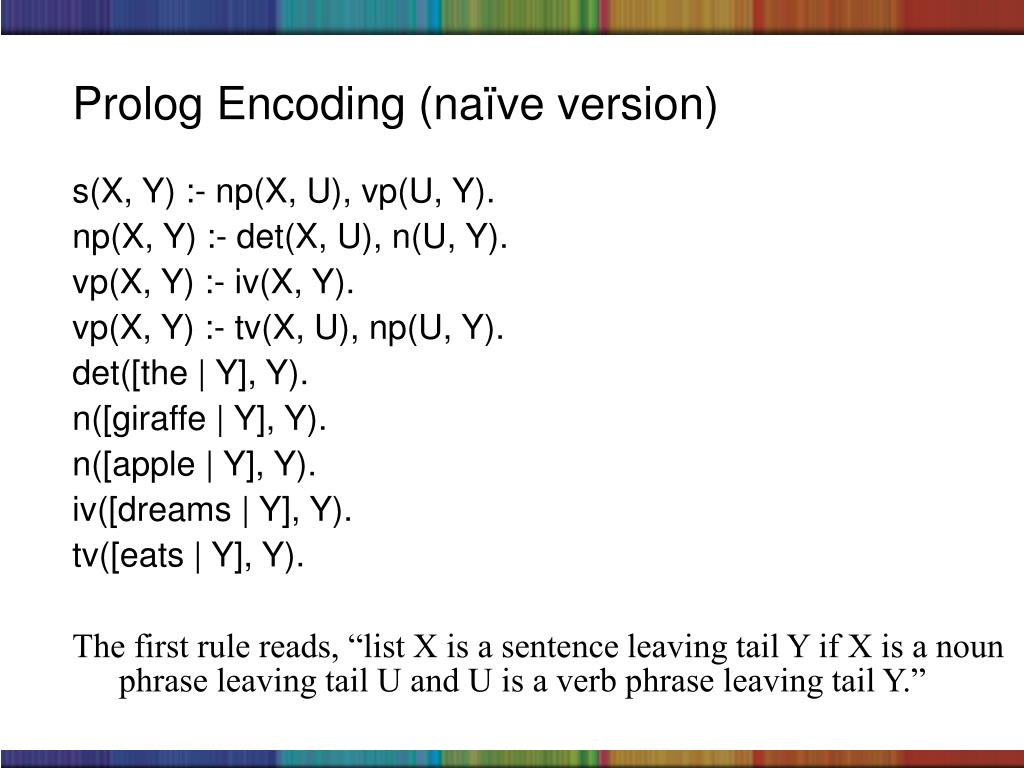 Prolog Encoding (naïve version)

s(X, Y) :- np(X, U), vp(U, Y).
np(X, Y) :- det(X, U), n(U, Y).
vp(X, Y) :- iv(X, Y).
vp(X, Y) :- tv(X, U), np(U, Y).
det([the | Y], Y).
n([giraffe | Y], Y).
n([apple | Y], Y).
iv([dreams | Y], Y).
tv([eats | Y], Y).

The first rule reads, “list X is a sentence leaving tail Y if X is a noun phrase leaving tail U and U is a verb phrase leaving tail Y.”